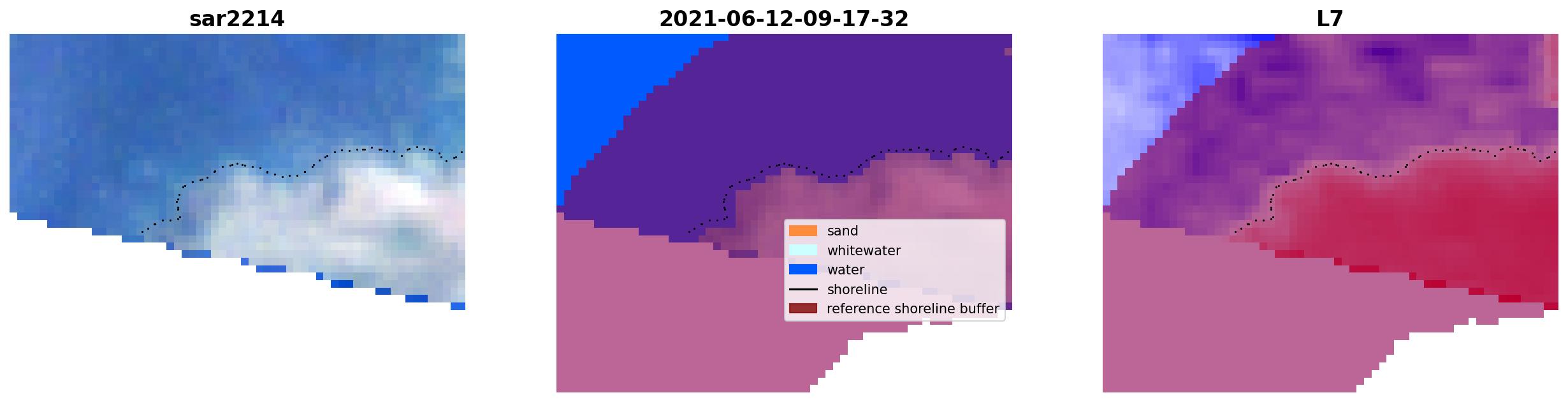 sar2214

2021-06-12-09-17-32

sand
whitewater
water
shoreline
reference shoreline buffer

L7